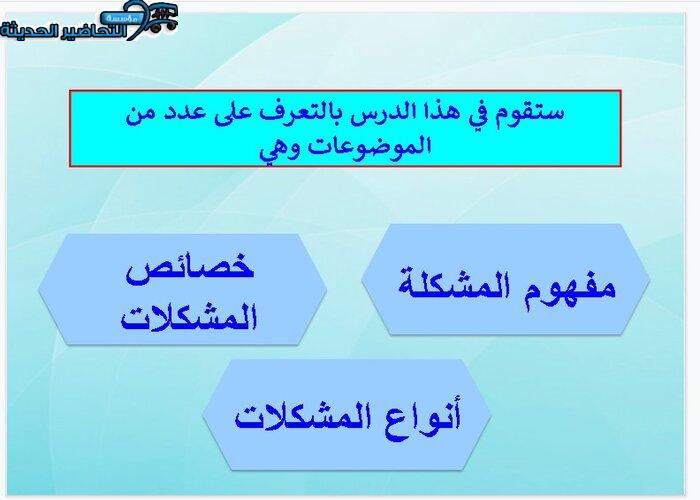 مؤسسة
التحاضير الحديثة

ستقوم في هذا الدرس بالتعرف على عدد من الموضوعات وهي

مفهوم المشكلة

خصائص المشكلات

أنواع المشكلات